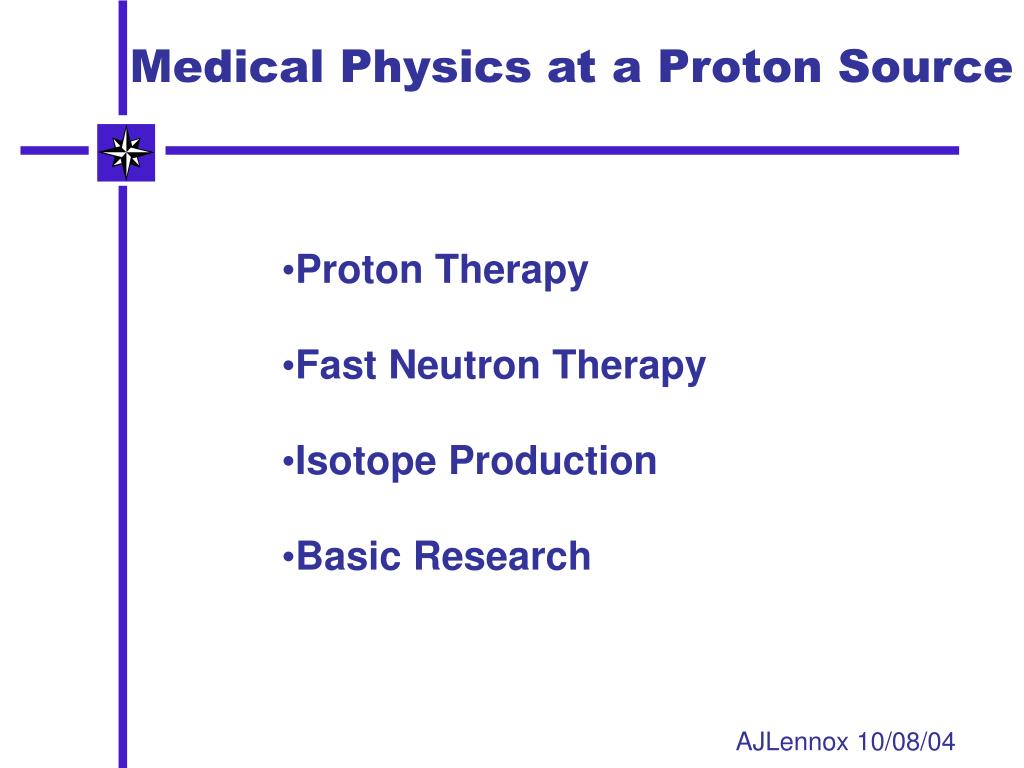 Medical Physics at a Proton Source

•Proton Therapy

•Fast Neutron Therapy

•Isotope Production

•Basic Research

AJLennox 10/08/04